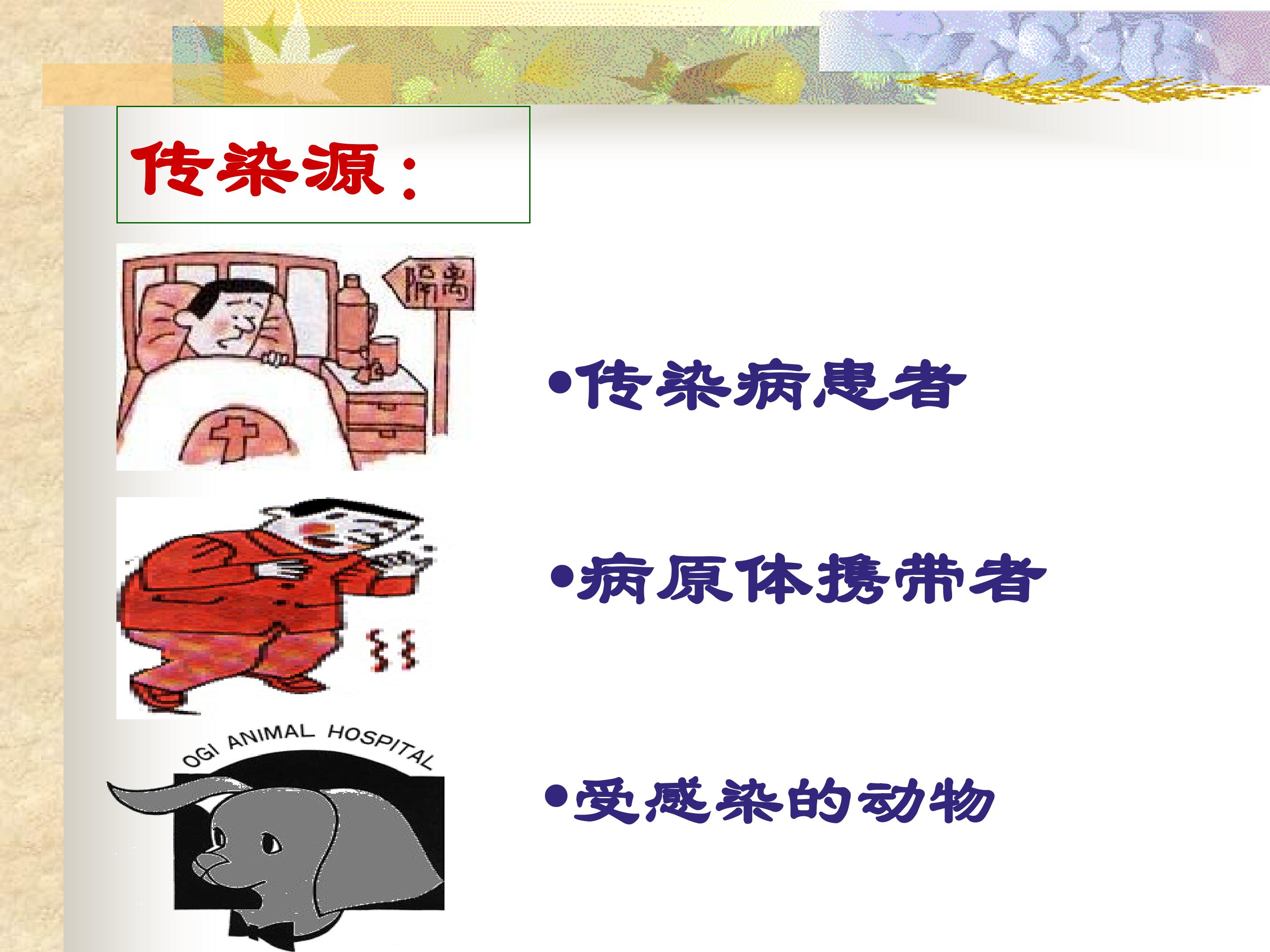 传染源：

隔离

•传染病患者

•病原体携带者

OGI ANIMAL HOSPITAL

•受感染的动物